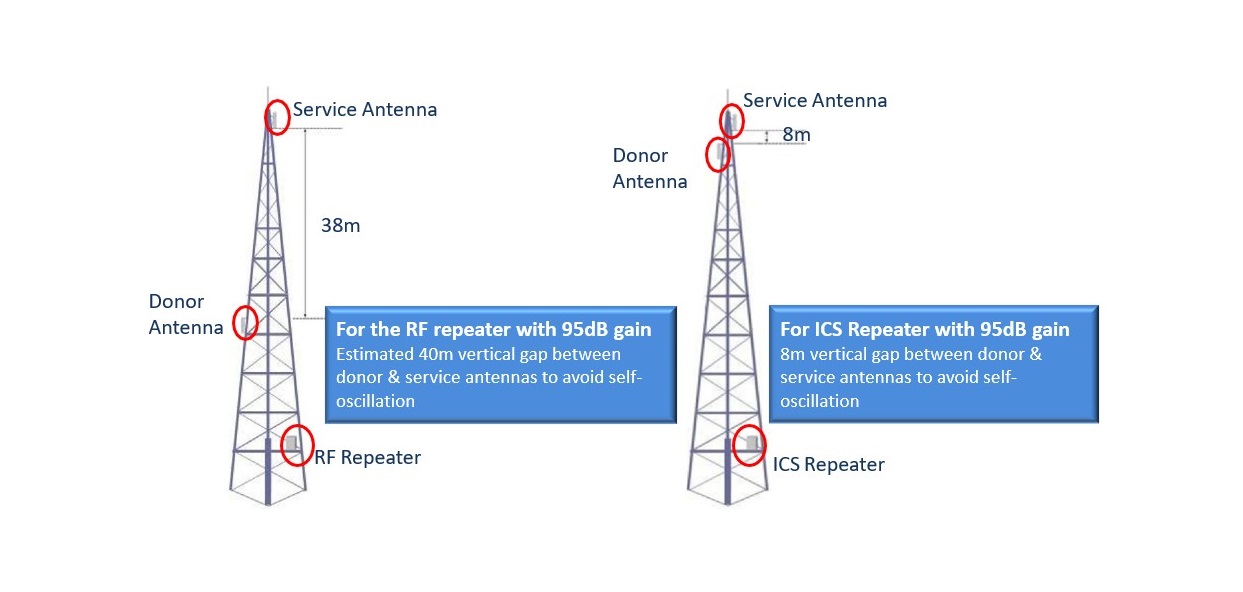 Service Antenna

38m

Donor Antenna

For the RF repeater with 95dB gain
Estimated 40m vertical gap between donor & service antennas to avoid self-oscillation

RF Repeater

Service Antenna

8m

Donor Antenna

For ICS Repeater with 95dB gain
8m vertical gap between donor & service antennas to avoid self-oscillation

ICS Repeater